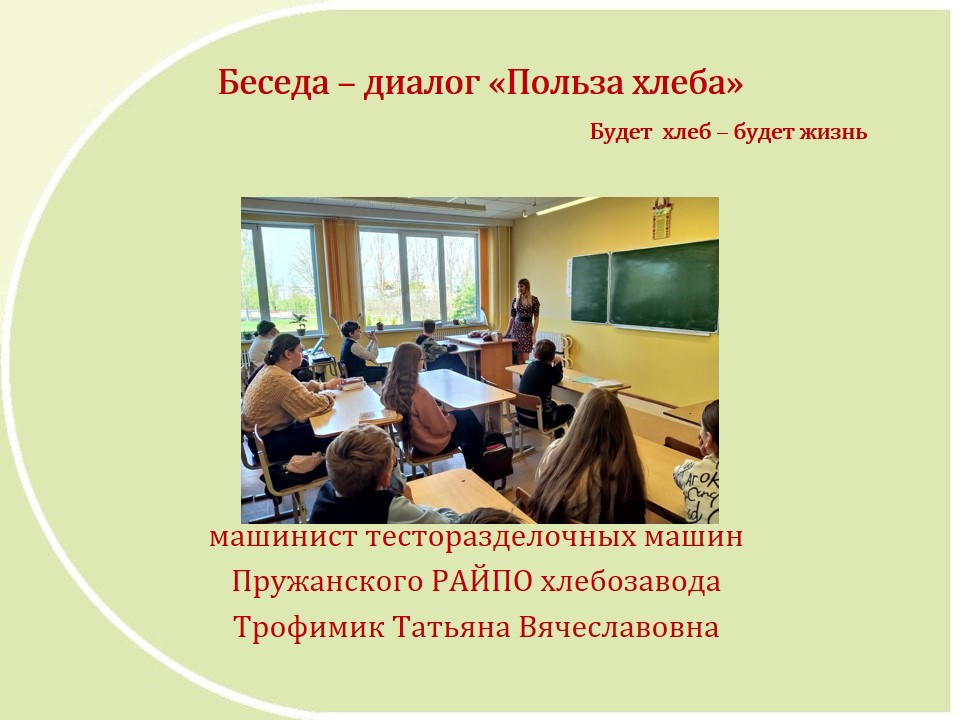 Беседа – диалог «Польза хлеба»

Будет хлеб – будет жизнь

машинист тесторазделочных машин
Пружанского РАЙПО хлебозавода
Трофимик Татьяна Вячеславовна